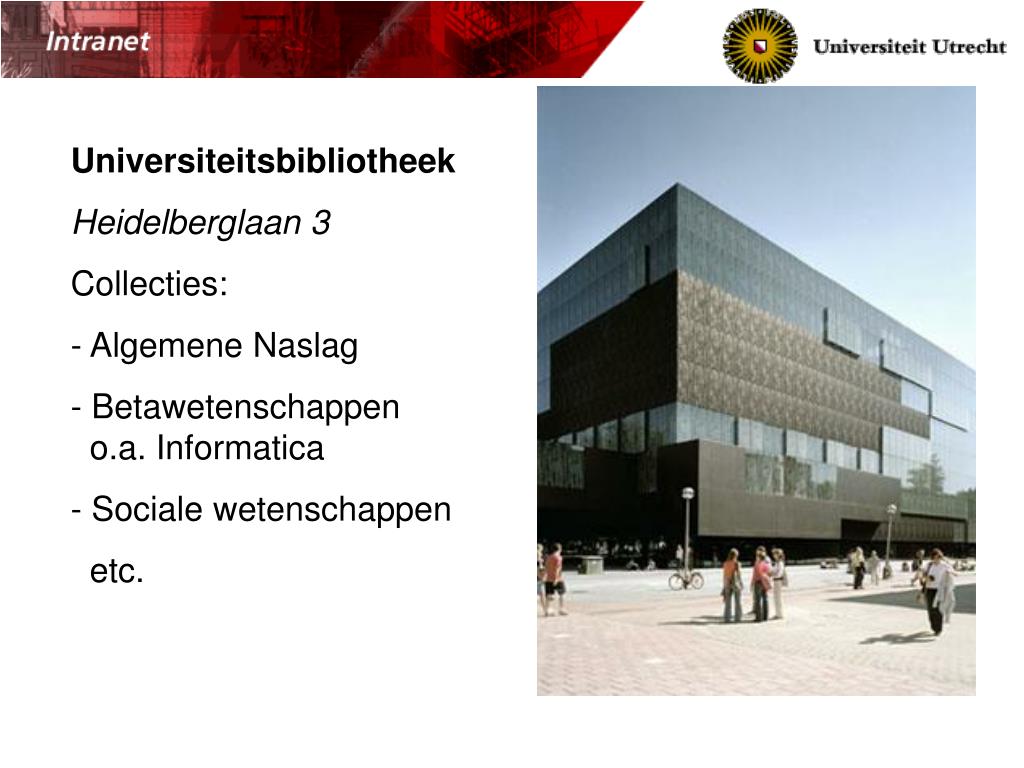 Intranet

Universiteit Utrecht

Universiteitsbibliotheek

Heidelberglaan 3

Collecties:

- Algemene Naslag

- Betawetenschappen
o.a. Informatica

- Sociale wetenschappen

etc.